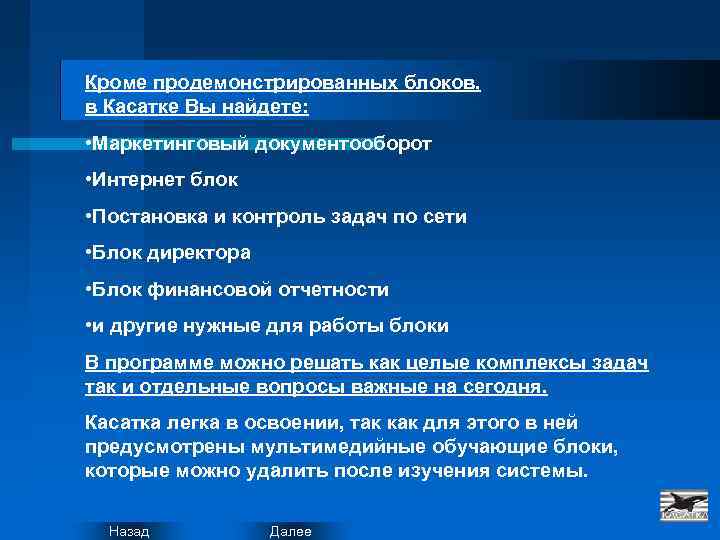 Кроме продемонстрированных блоков, в Касатке Вы найдете:

•Маркетинговый документооборот

•Интернет блок

•Постановка и контроль задач по сети

•Блок директора

•Блок финансовой отчетности

•и другие нужные для работы блоки

В программе можно решать как целые комплексы задач так и отдельные вопросы важные на сегодня.

Касатка легка в освоении, так как для этого в ней предусмотрены мультимедийные обучающие блоки, которые можно удалить после изучения системы.

КАСАТКА

Назад

Далее